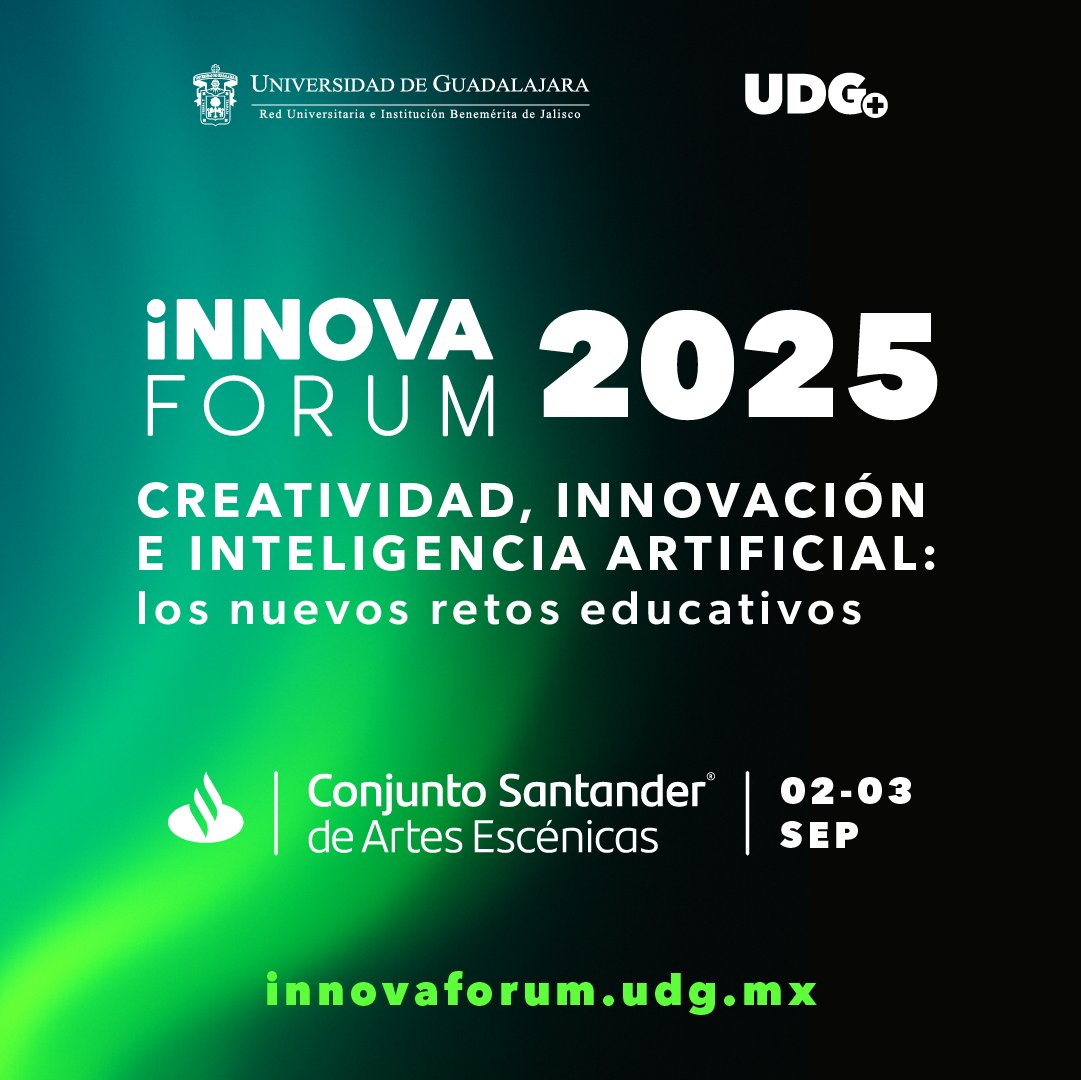 UNIVERSIDAD DE GUADALAJARA
Red Universitaria e Institución Benemérita de Jalisco

UDG+

iNNOVA FORUM 2025

CREATIVIDAD, INNOVACIÓN E INTELIGENCIA ARTIFICIAL: los nuevos retos educativos

Conjunto Santander® de Artes Escénicas

02-03 SEP

innovaforum.udg.mx